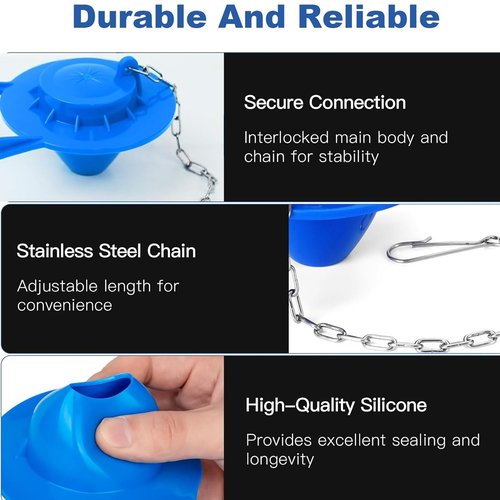 Durable And Reliable

Secure Connection

Interlocked main body and chain for stability

Stainless Steel Chain

Adjustable length for convenience

High-Quality Silicone

Provides excellent sealing and longevity